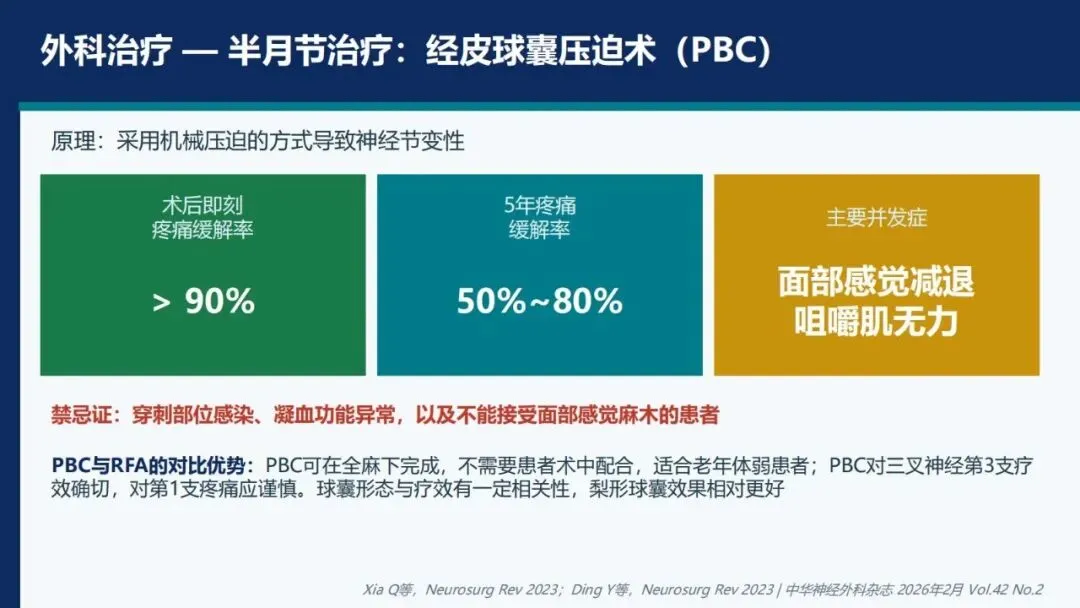 外科治疗 — 半月节治疗：经皮球囊压迫术（PBC）

原理：采用机械压迫的方式导致神经节变性

术后即刻
疼痛缓解率

> 90%

5年疼痛
缓解率

50%~80%

主要并发症

面部感觉减退
咀嚼肌无力

禁忌证：穿刺部位感染、凝血功能异常，以及不能接受面部感觉麻木的患者

PBC与RFA的对比优势：PBC可在全麻下完成，不需要患者术中配合，适合老年体弱患者；PBC对三叉神经第3支疗效确切，对第1支疼痛应谨慎。球囊形态与疗效有一定相关性，梨形球囊效果相对更好

Xia Q等，Neurosurg Rev 2023；Ding Y等，Neurosurg Rev 2023 | 中华神经外科杂志 2026年2月 Vol.42 No.2